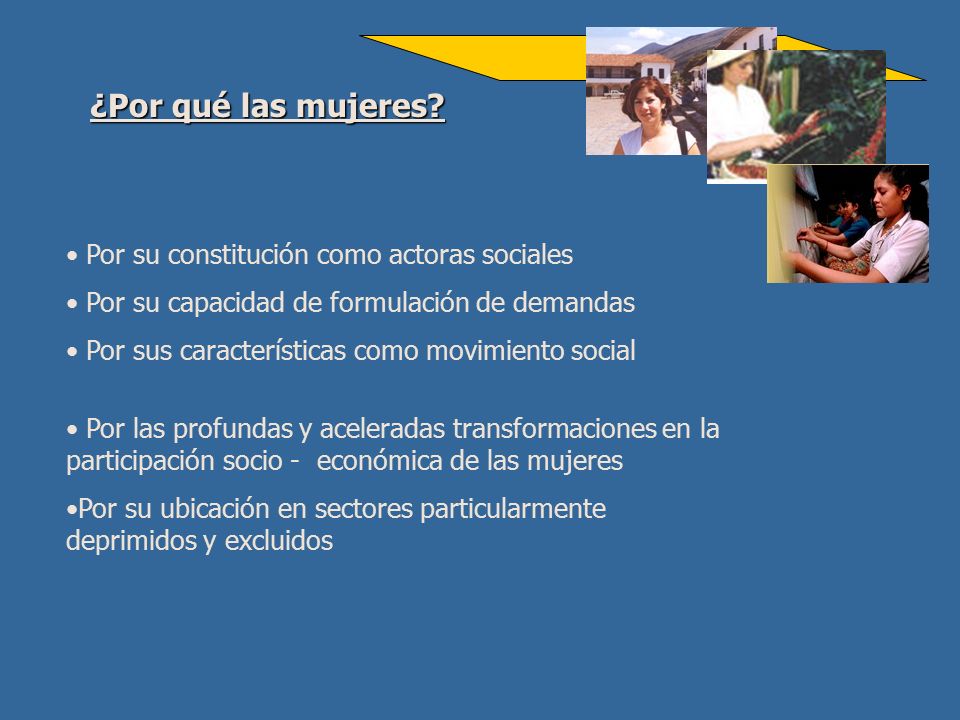 ¿Por qué las mujeres?

• Por su constitución como actoras sociales

• Por su capacidad de formulación de demandas

• Por sus características como movimiento social

• Por las profundas y aceleradas transformaciones en la participación socio - económica de las mujeres

•Por su ubicación en sectores particularmente deprimidos y excluidos